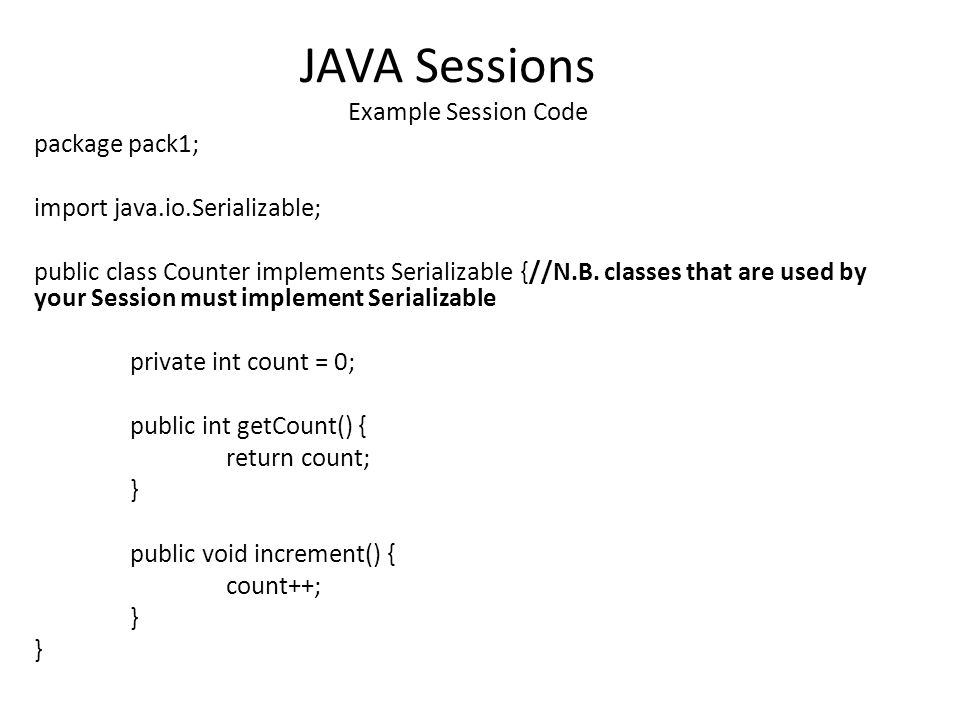 JAVA Sessions
Example Session Code

package pack1;

import java.io.Serializable;

public class Counter implements Serializable {//N.B. classes that are used by your Session must implement Serializable

private int count = 0;

public int getCount() {
return count;
}

public void increment() {
count++;
}
}